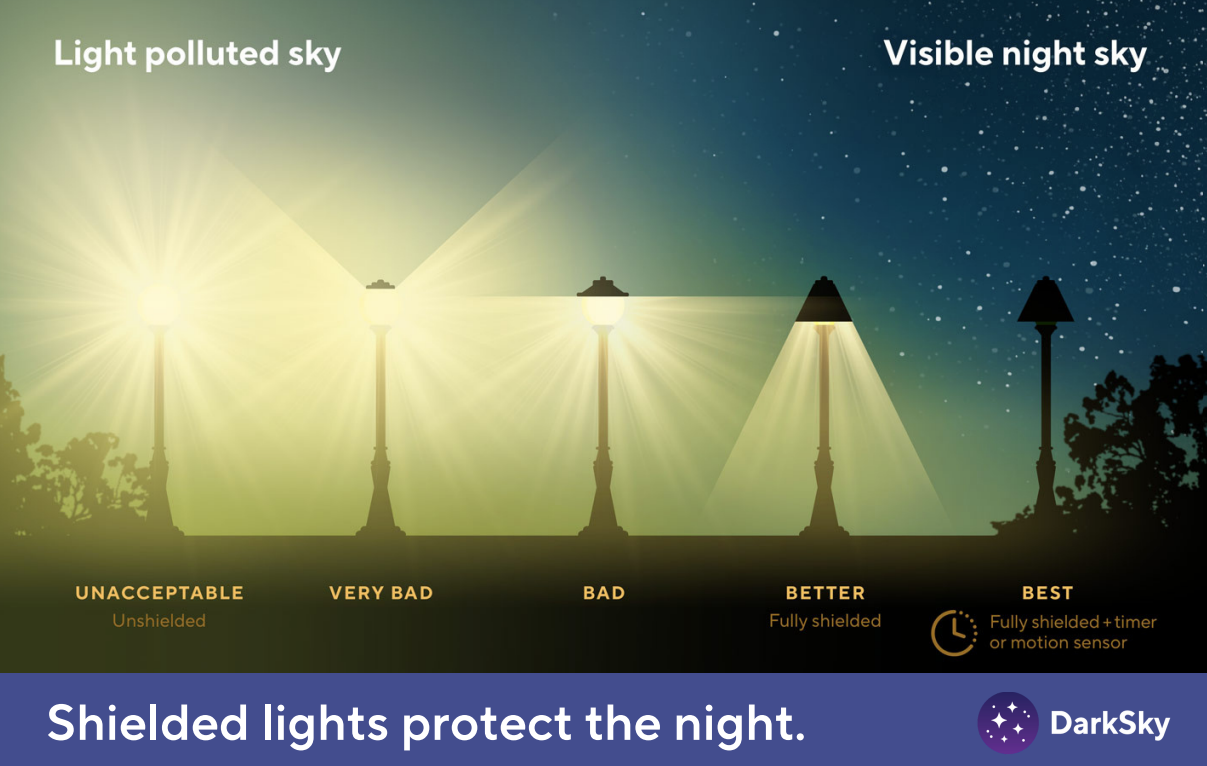 Light polluted sky

Visible night sky

UNACCEPTABLE
Unshielded

VERY BAD

BAD

BETTER
Fully shielded

BEST
Fully shielded + timer or motion sensor

Shielded lights protect the night.

DarkSky